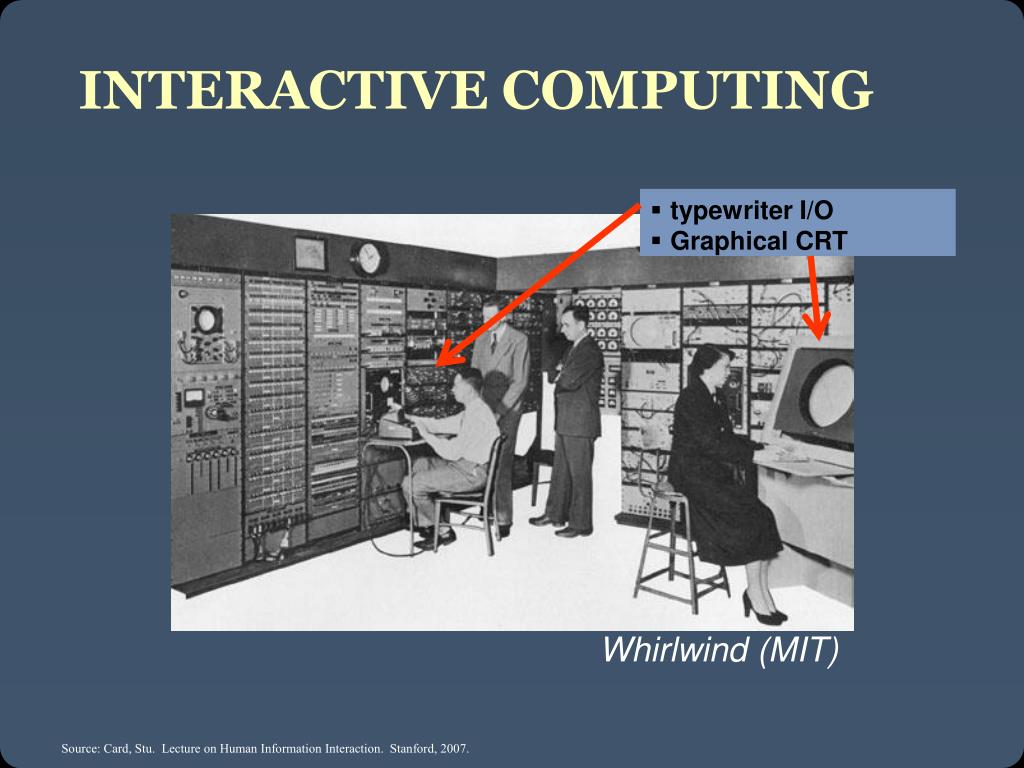 INTERACTIVE COMPUTING

▪ typewriter I/O
▪ Graphical CRT

Whirlwind (MIT)

Source: Card, Stu. Lecture on Human Information Interaction. Stanford, 2007.